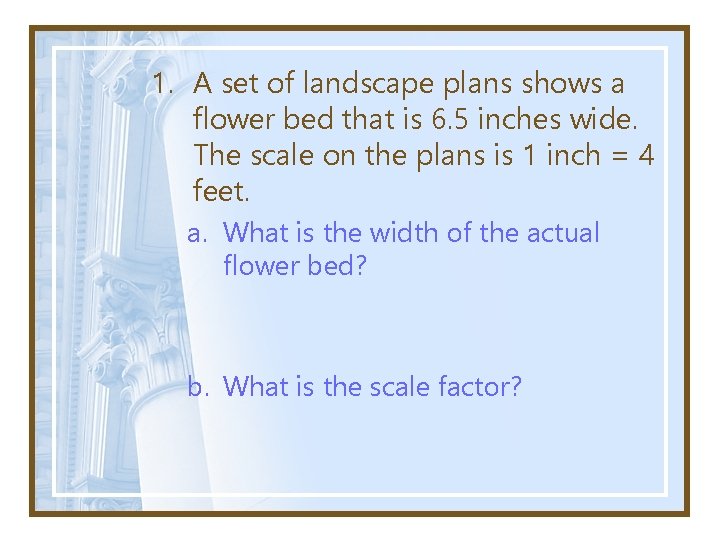 1. A set of landscape plans shows a flower bed that is 6.5 inches wide. The scale on the plans is 1 inch = 4 feet.

a. What is the width of the actual flower bed?

b. What is the scale factor?